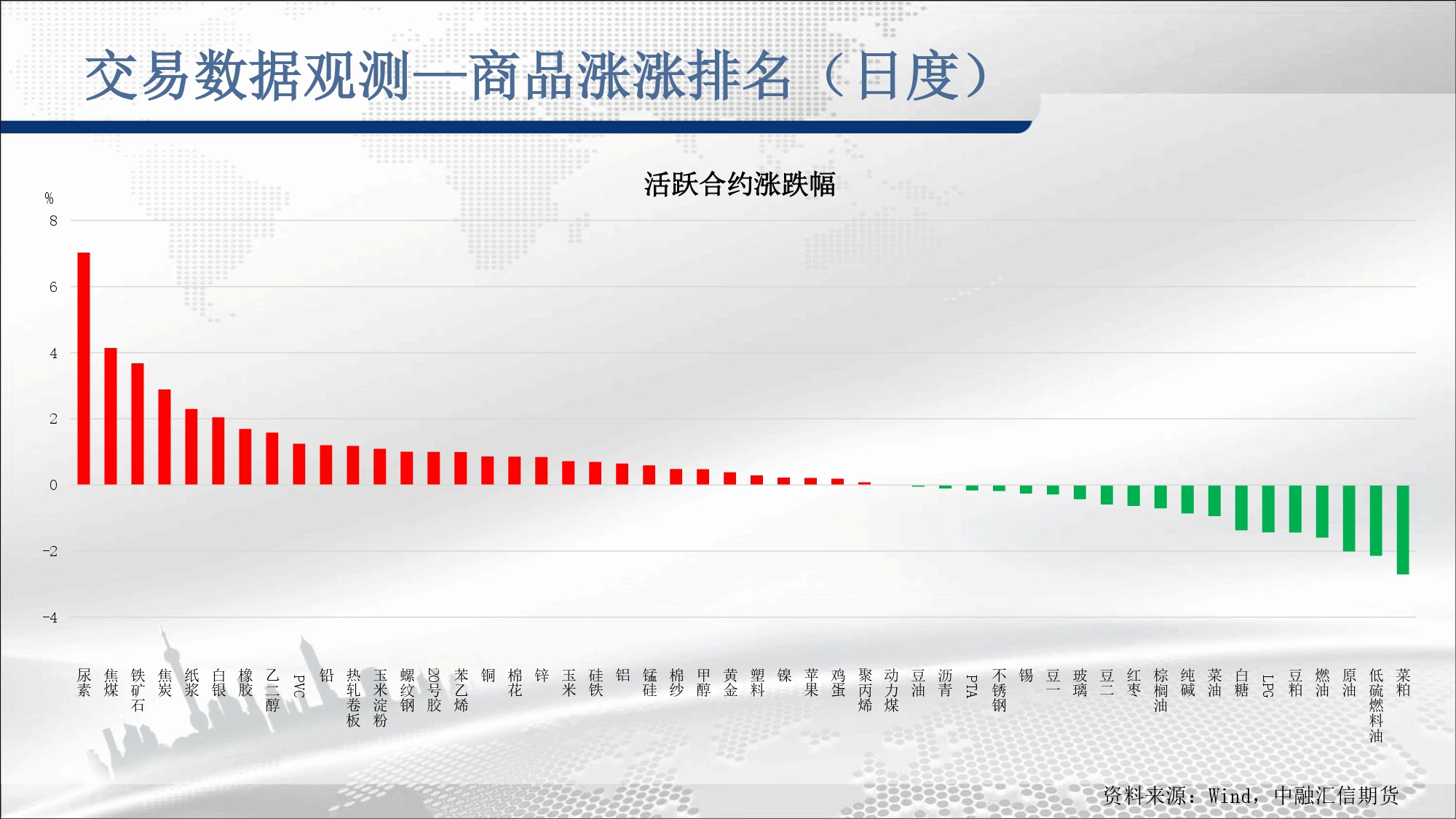 交易数据观测—商品涨涨排名（日度）

活跃合约涨跌幅

%
8
6
4
2
0
-2
-4

尿素 焦煤 铁矿石 焦炭 纸浆 白银 橡胶 乙二醇 PVC 铅 热轧卷板 玉米淀粉 螺纹钢 20号胶 苯乙烯 铜 棉花 锌 玉米 硅铁 铝 锰硅 棉纱 甲醇 黄金 塑料 镍 苹果 鸡蛋 聚丙烯 动力煤 豆油 沥青 PTA 不锈钢 锡 豆一 玻璃 豆二 红枣 棕榈油 纯碱 菜油 白糖 LPG 豆粕 燃油 原油 低硫燃料油 菜粕

资料来源：Wind，中融汇信期货